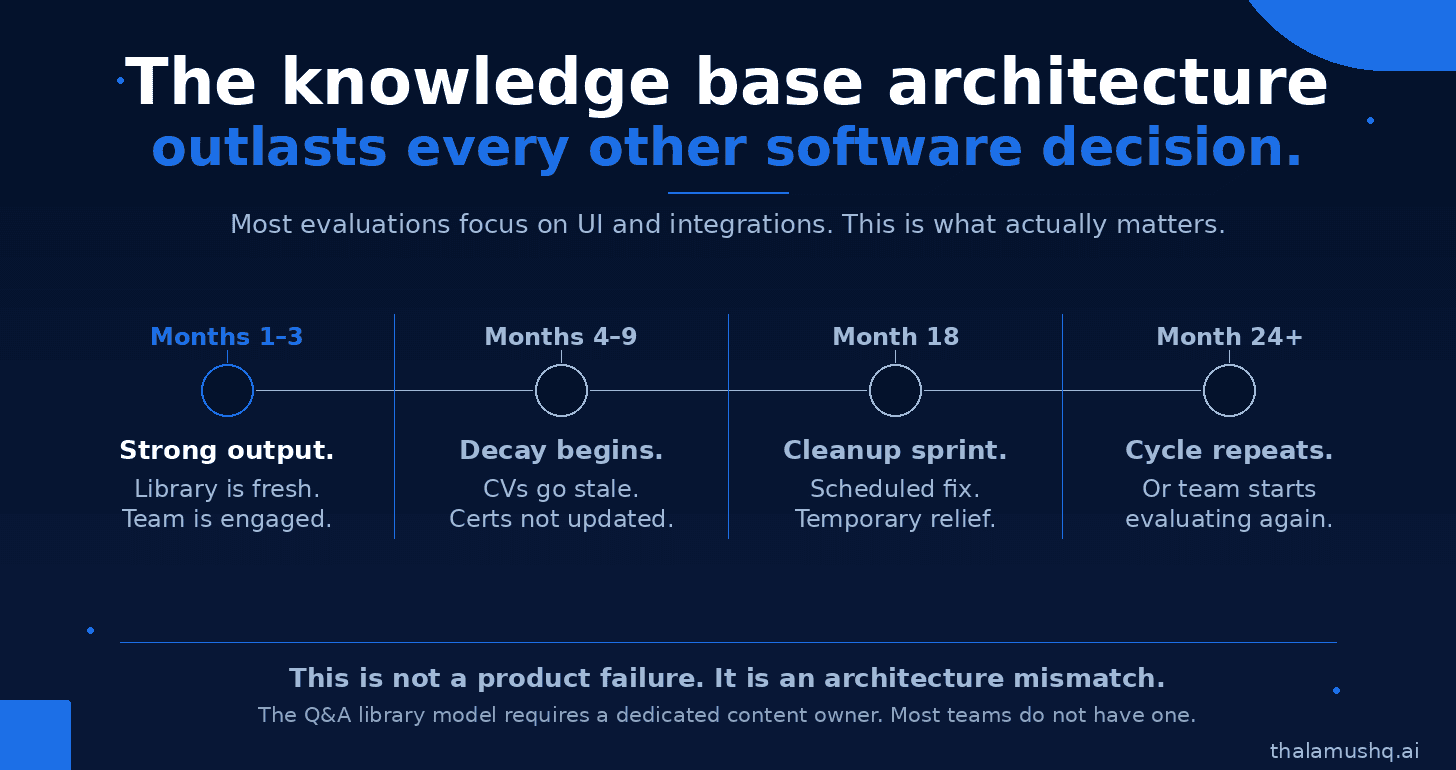 The knowledge base architecture
outlasts every other software decision.

Most evaluations focus on UI and integrations. This is what actually matters.

Months 1–3

Strong output.
Library is fresh. Team is engaged.

Months 4–9

Decay begins.
CVs go stale. Certs not updated.

Month 18

Cleanup sprint.
Scheduled fix. Temporary relief.

Month 24+

Cycle repeats.
Or team starts evaluating again.

This is not a product failure. It is an architecture mismatch.
The Q&A library model requires a dedicated content owner. Most teams do not have one.

thalamushq.ai